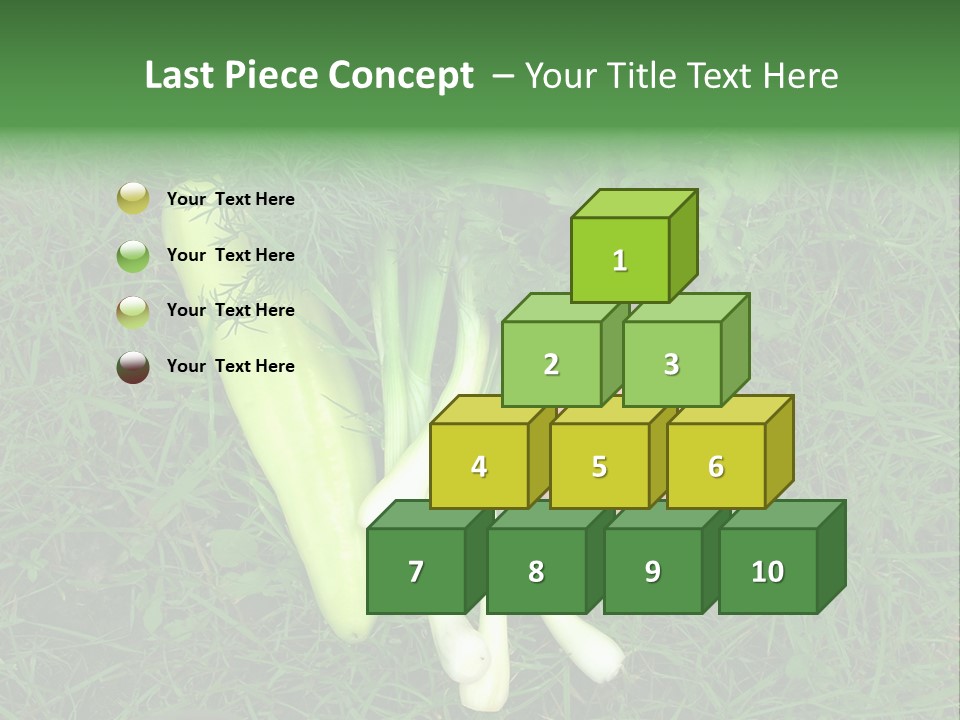 Last Piece Concept – Your Title Text Here

Your Text Here

Your Text Here

Your Text Here

Your Text Here

1

2

3

4

5

6

7

8

9

10